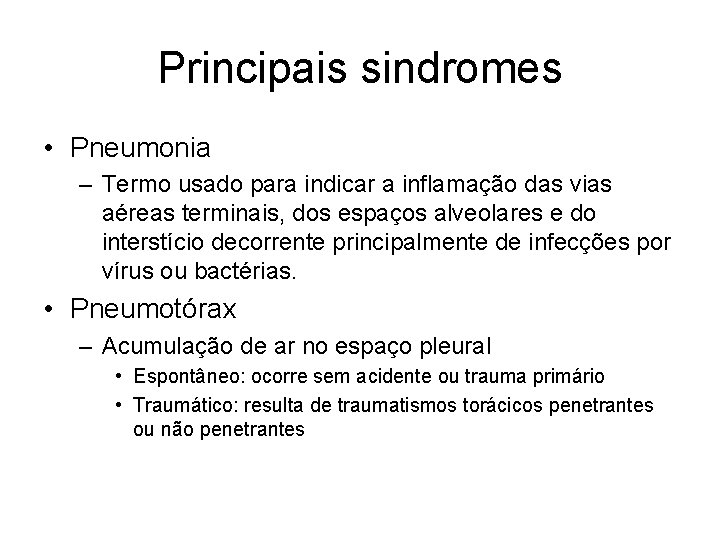 Principais sindromes

• Pneumonia
– Termo usado para indicar a inflamação das vias aéreas terminais, dos espaços alveolares e do interstício decorrente principalmente de infecções por vírus ou bactérias.

• Pneumotórax
– Acumulação de ar no espaço pleural
• Espontâneo: ocorre sem acidente ou trauma primário
• Traumático: resulta de traumatismos torácicos penetrantes ou não penetrantes